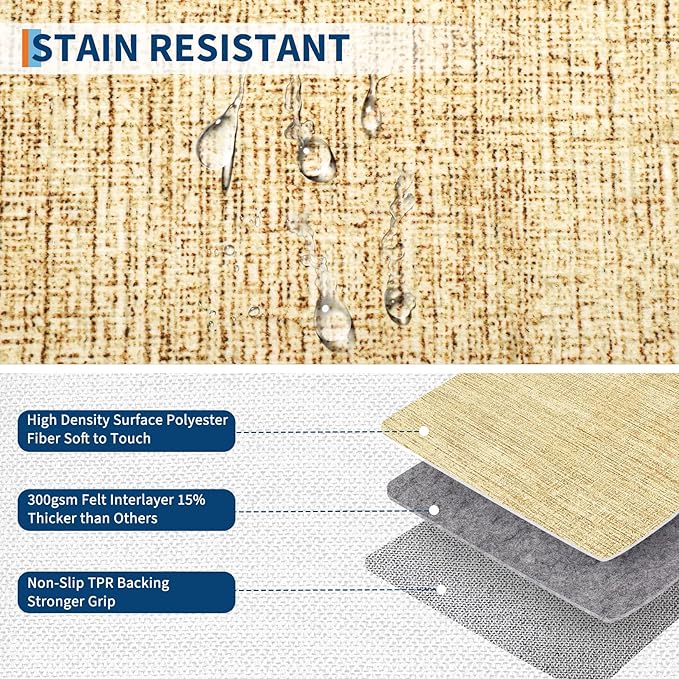 STAIN RESISTANT

High Density Surface Polyester Fiber Soft to Touch

300gsm Felt Interlayer 15% Thicker than Others

Non-Slip TPR Backing Stronger Grip